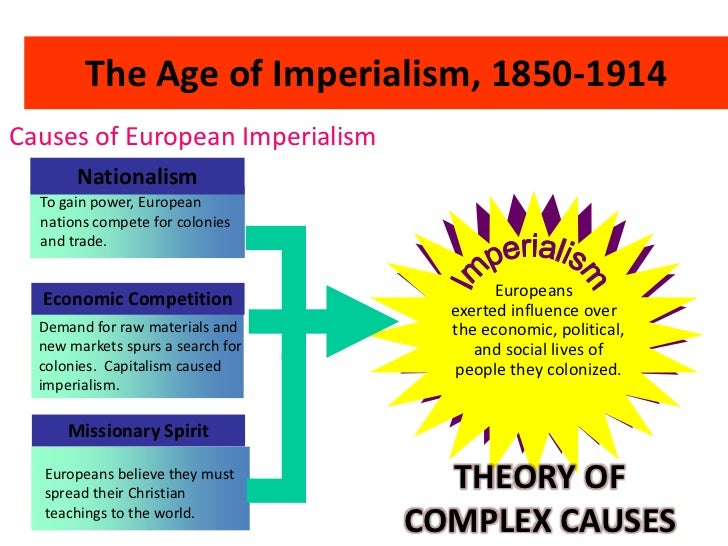 The Age of Imperialism, 1850-1914

Causes of European Imperialism

Nationalism

To gain power, European nations compete for colonies and trade.

Economic Competition

Demand for raw materials and new markets spurs a search for colonies. Capitalism caused imperialism.

Missionary Spirit

Europeans believe they must spread their Christian teachings to the world.

Imperialism

Europeans exerted influence over the economic, political, and social lives of people they colonized.

THEORY OF COMPLEX CAUSES